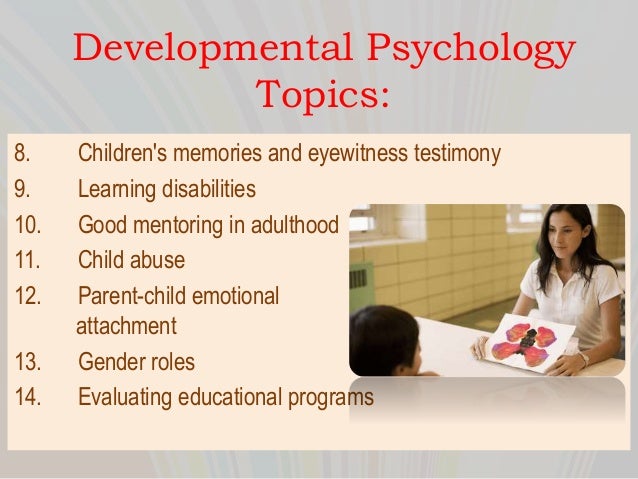 Developmental Psychology Topics:

8. Children's memories and eyewitness testimony
9. Learning disabilities
10. Good mentoring in adulthood
11. Child abuse
12. Parent-child emotional attachment
13. Gender roles
14. Evaluating educational programs